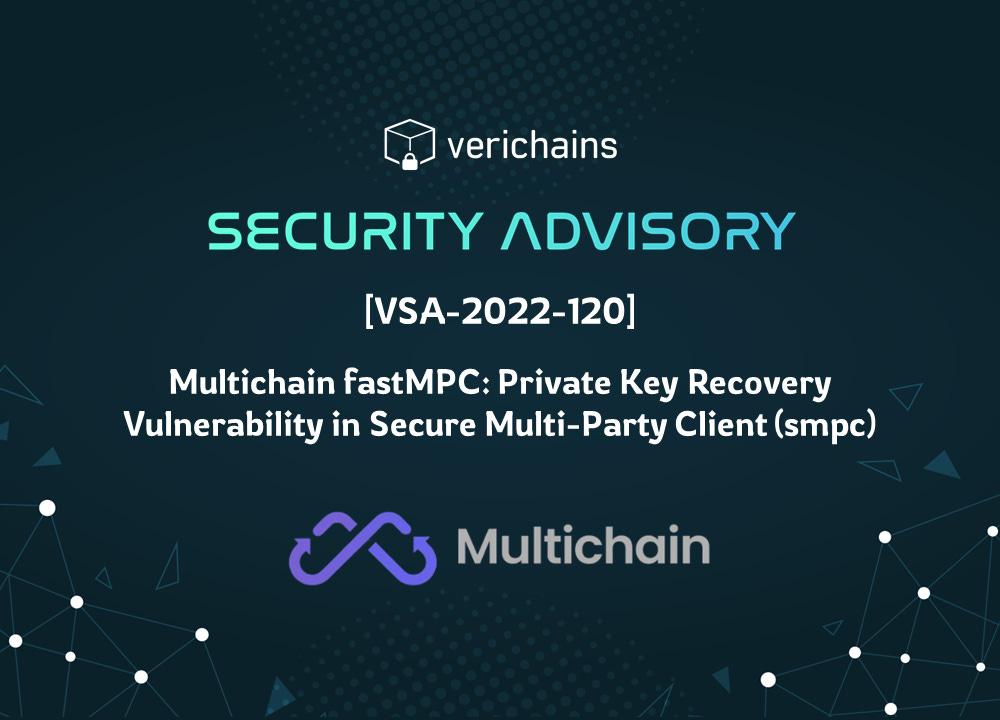 verichains

SECURITY ADVISORY

[VSA-2022-120]

Multichain fastMPC: Private Key Recovery Vulnerability in Secure Multi-Party Client (smpc)

Multichain